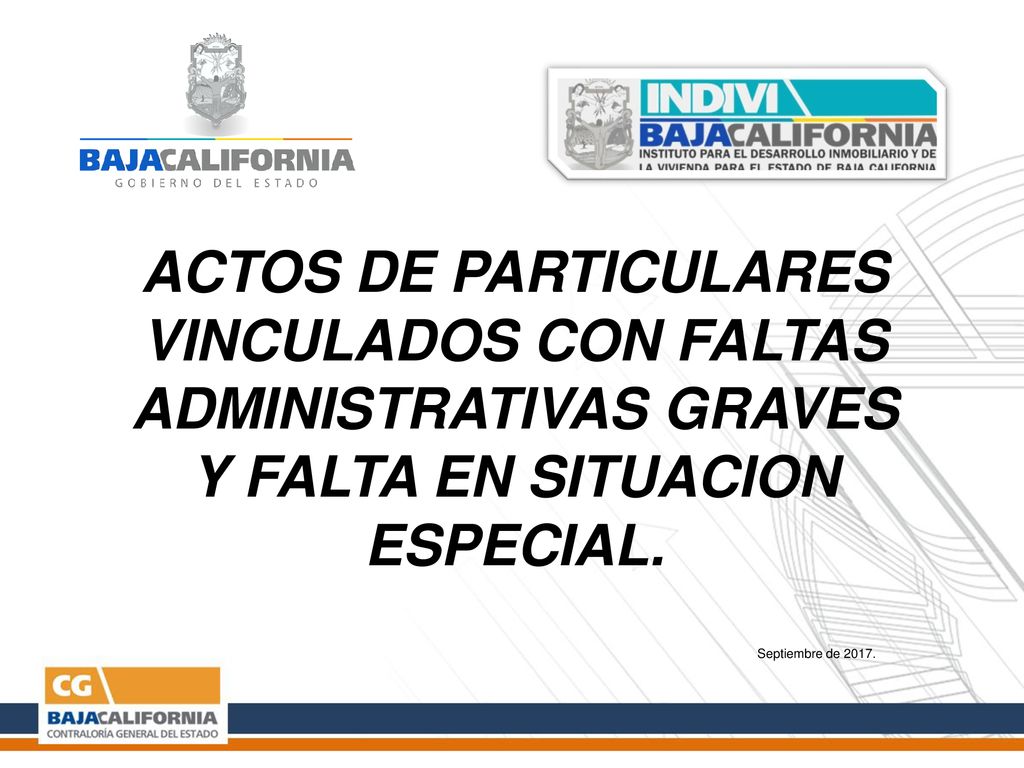 BAJACALIFORNIA
GOBIERNO DEL ESTADO

INDIVI
BAJACALIFORNIA
INSTITUTO PARA EL DESARROLLO INMOBILIARIO Y DE LA VIVIENDA PARA EL ESTADO DE BAJA CALIFORNIA

ACTOS DE PARTICULARES VINCULADOS CON FALTAS ADMINISTRATIVAS GRAVES Y FALTA EN SITUACION ESPECIAL.

Septiembre de 2017.

CG
BAJACALIFORNIA
CONTRALORÍA GENERAL DEL ESTADO